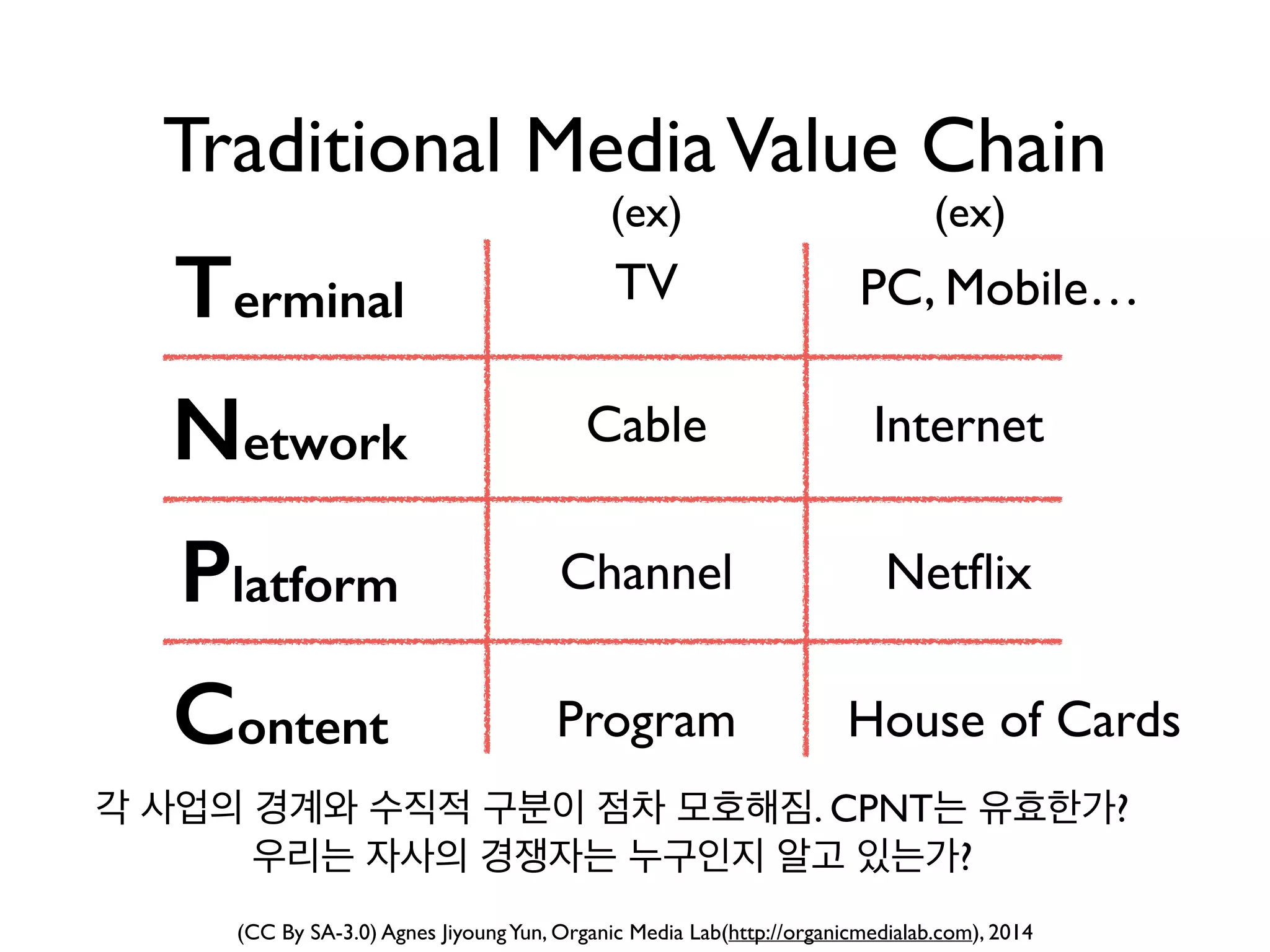 Traditional Media Value Chain

| | (ex) | (ex) |
|---|---|---|
| Terminal | TV | PC, Mobile… |
| Network | Cable | Internet |
| Platform | Channel | Netflix |
| Content | Program | House of Cards |

각 사업의 경계와 수직적 구분이 점차 모호해짐. CPNT는 유효한가?
우리는 자사의 경쟁자는 누구인지 알고 있는가?

(CC By SA-3.0) Agnes Jiyoung Yun, Organic Media Lab(http://organicmedialab.com), 2014